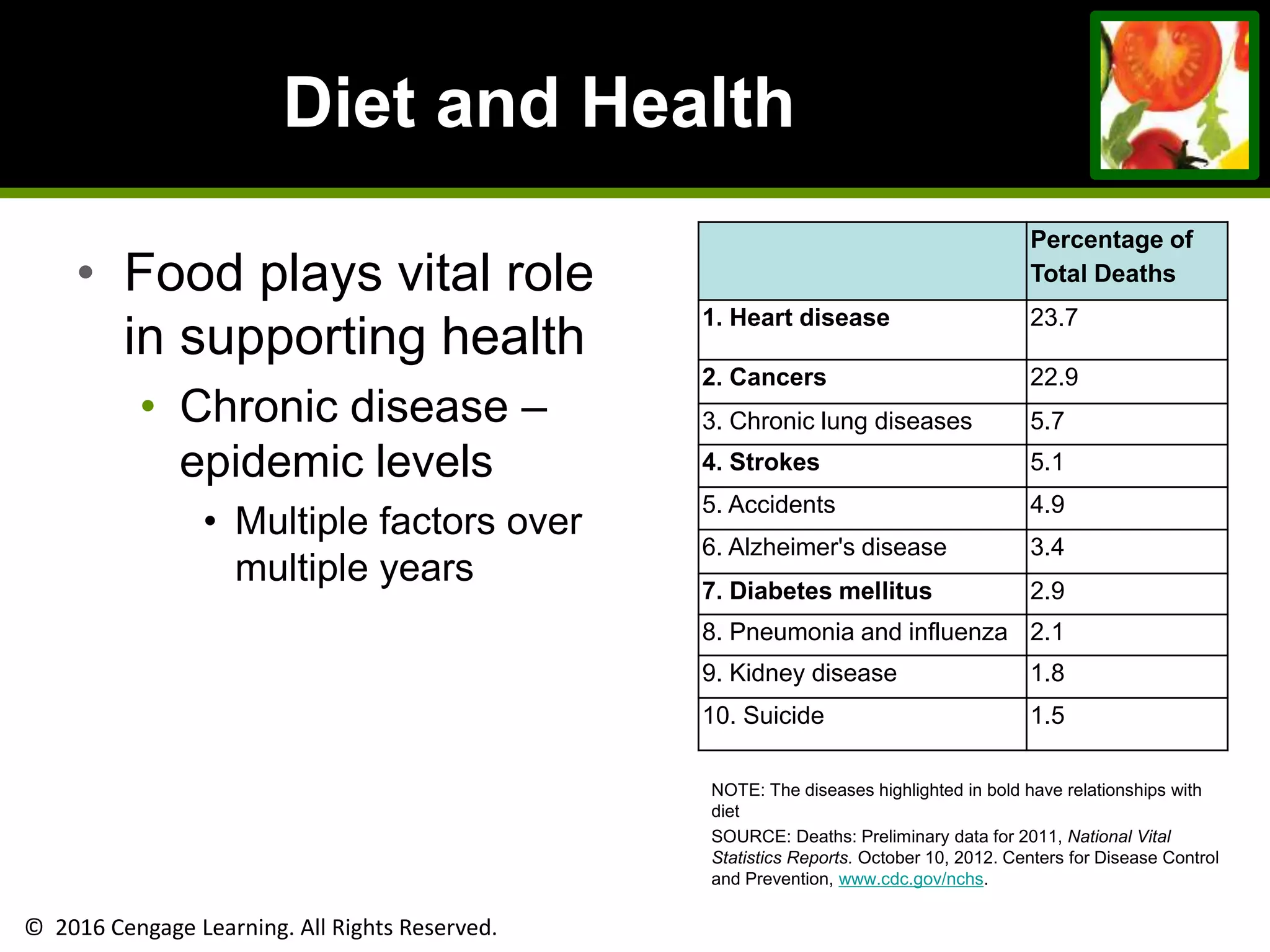 Diet and Health

• Food plays vital role in supporting health
  • Chronic disease – epidemic levels
    • Multiple factors over multiple years

| | Percentage of Total Deaths |
|---|---|
| 1. Heart disease | 23.7 |
| 2. Cancers | 22.9 |
| 3. Chronic lung diseases | 5.7 |
| 4. Strokes | 5.1 |
| 5. Accidents | 4.9 |
| 6. Alzheimer's disease | 3.4 |
| 7. Diabetes mellitus | 2.9 |
| 8. Pneumonia and influenza | 2.1 |
| 9. Kidney disease | 1.8 |
| 10. Suicide | 1.5 |

NOTE: The diseases highlighted in bold have relationships with diet

SOURCE: Deaths: Preliminary data for 2011, National Vital Statistics Reports. October 10, 2012. Centers for Disease Control and Prevention, www.cdc.gov/nchs.

© 2016 Cengage Learning. All Rights Reserved.